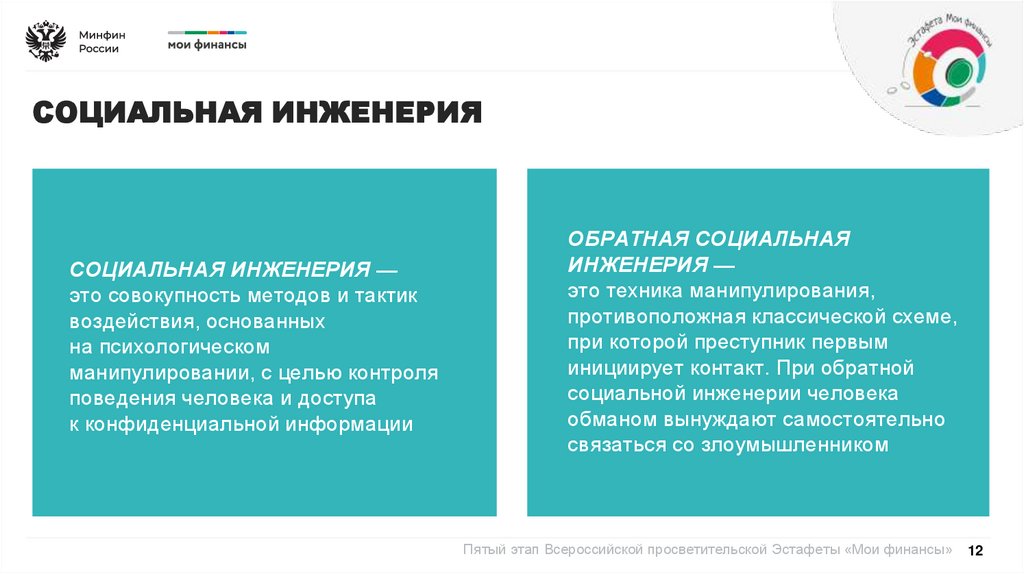 Минфин России

мои финансы

Эстафета Мои финансы

СОЦИАЛЬНАЯ ИНЖЕНЕРИЯ

СОЦИАЛЬНАЯ ИНЖЕНЕРИЯ — это совокупность методов и тактик воздействия, основанных на психологическом манипулировании, с целью контроля поведения человека и доступа к конфиденциальной информации

ОБРАТНАЯ СОЦИАЛЬНАЯ ИНЖЕНЕРИЯ — это техника манипулирования, противоположная классической схеме, при которой преступник первым инициирует контакт. При обратной социальной инженерии человека обманом вынуждают самостоятельно связаться со злоумышленником

Пятый этап Всероссийской просветительской Эстафеты «Мои финансы» 12